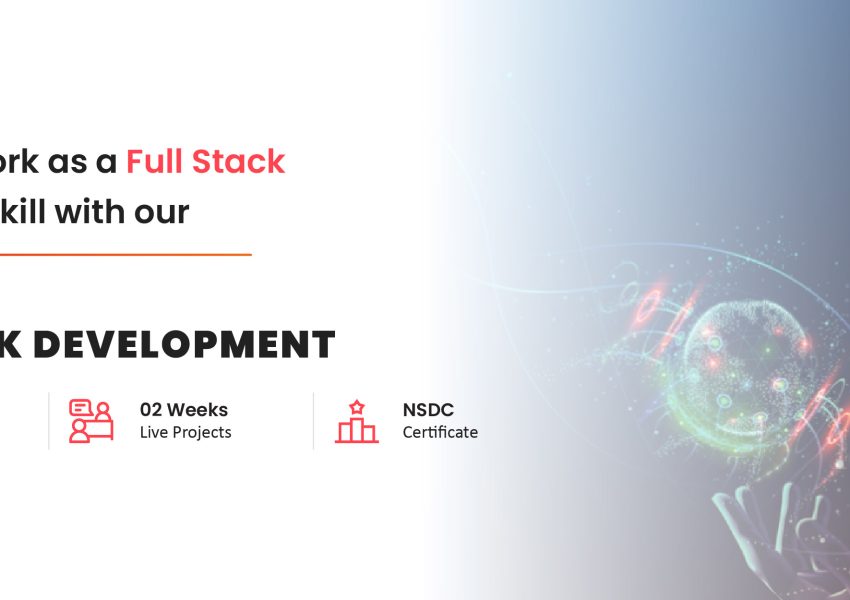 ork as a Full Stack
kill with our

K DEVELOPMENT

02 Weeks
Live Projects

NSDC
Certificate